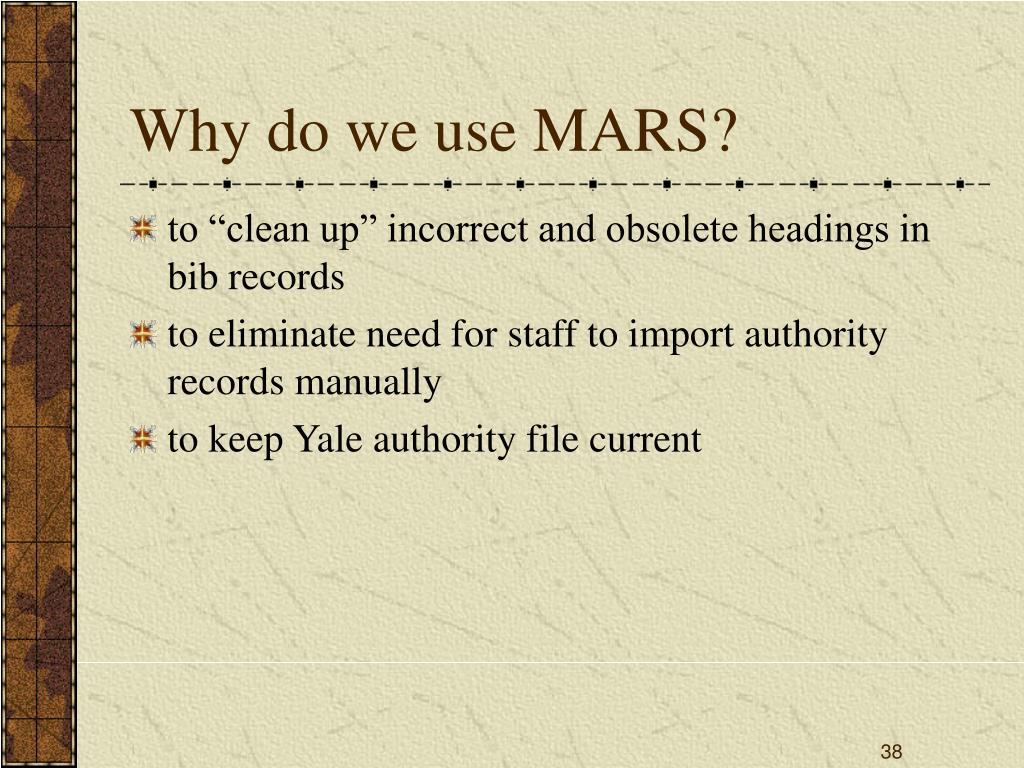 Why do we use MARS?

to “clean up” incorrect and obsolete headings in bib records

to eliminate need for staff to import authority records manually

to keep Yale authority file current

38